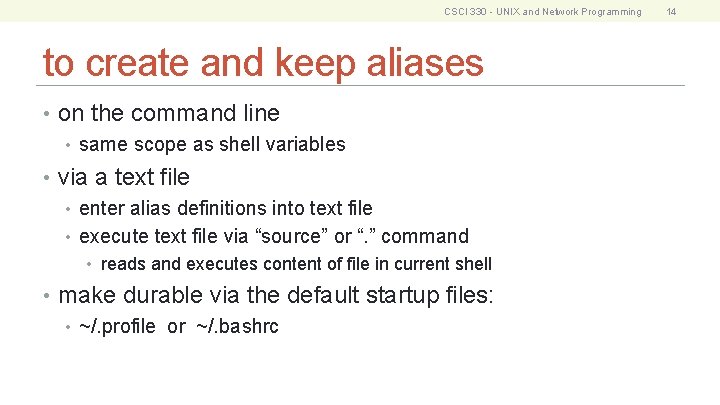 CSCI 330 - UNIX and Network Programming 14

to create and keep aliases

• on the command line
  • same scope as shell variables
• via a text file
  • enter alias definitions into text file
  • execute text file via “source” or “.” command
    • reads and executes content of file in current shell
• make durable via the default startup files:
  • ~/.profile or ~/.bashrc